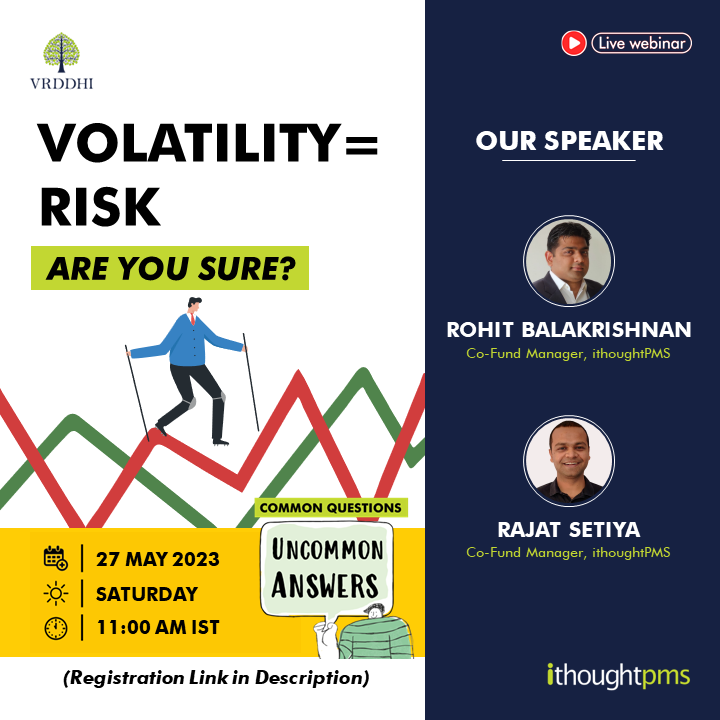 VRDDHI

VOLATILITY= RISK

ARE YOU SURE?

COMMON QUESTIONS

UNCOMMON ANSWERS

27 MAY 2023
SATURDAY
11:00 AM IST

(Registration Link in Description)

Live webinar

OUR SPEAKER

ROHIT BALAKRISHNAN
Co-Fund Manager, ithoughtPMS

RAJAT SETIYA
Co-Fund Manager, ithoughtPMS

ithoughtpms